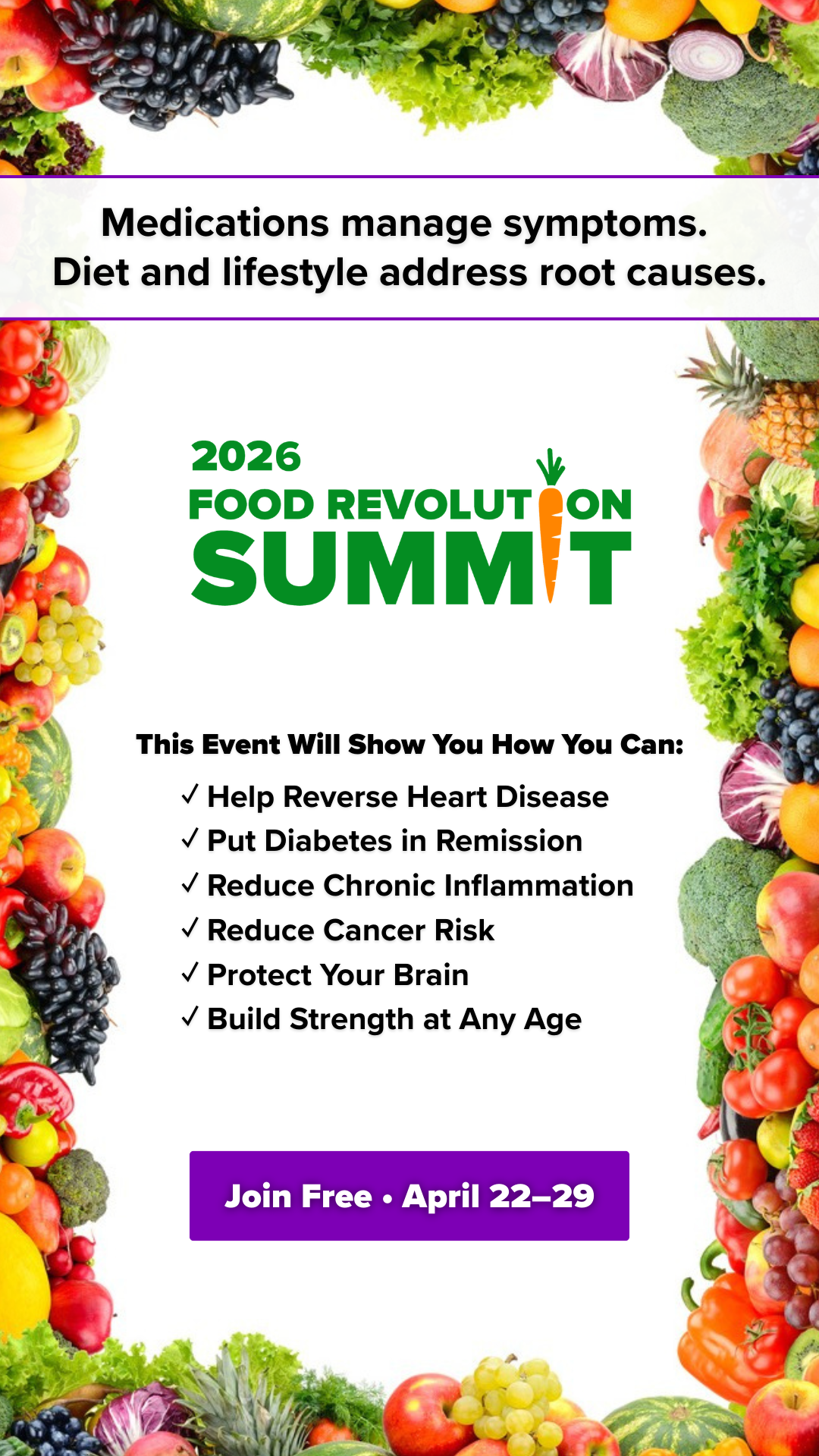 Medications manage symptoms.
Diet and lifestyle address root causes.

2026
FOOD REVOLUTION
SUMMIT

This Event Will Show You How You Can:

✓ Help Reverse Heart Disease
✓ Put Diabetes in Remission
✓ Reduce Chronic Inflammation
✓ Reduce Cancer Risk
✓ Protect Your Brain
✓ Build Strength at Any Age

Join Free • April 22–29